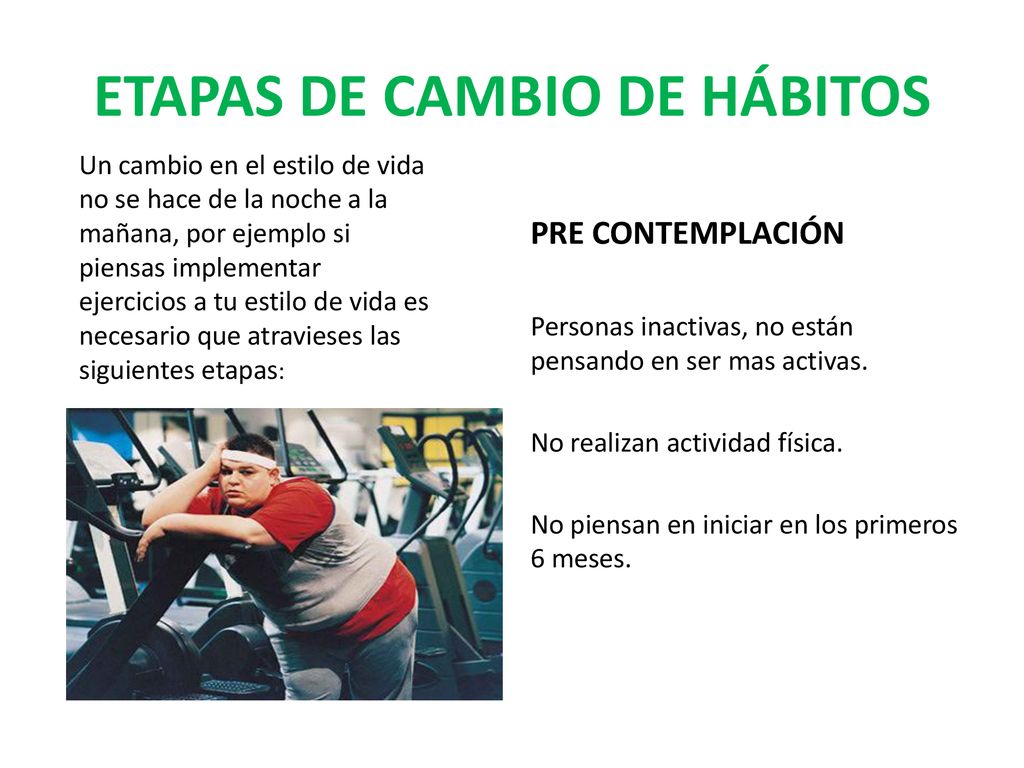 ETAPAS DE CAMBIO DE HÁBITOS

Un cambio en el estilo de vida no se hace de la noche a la mañana, por ejemplo si piensas implementar ejercicios a tu estilo de vida es necesario que atravieses las siguientes etapas:

PRE CONTEMPLACIÓN

Personas inactivas, no están pensando en ser mas activas.

No realizan actividad física.

No piensan en iniciar en los primeros 6 meses.